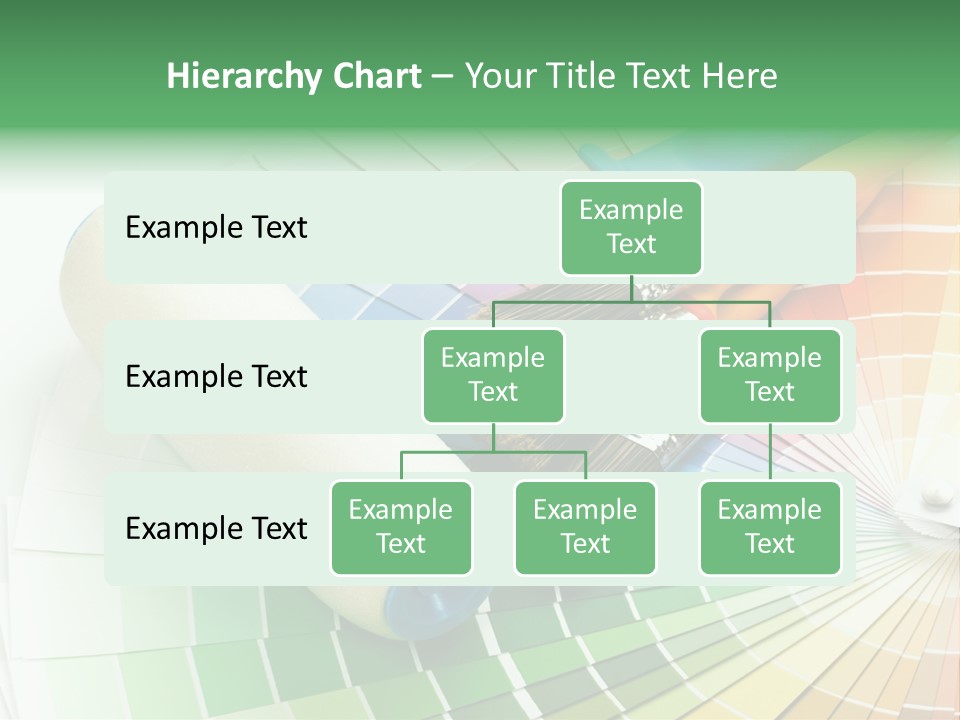 Hierarchy Chart – Your Title Text Here

Example Text

Example Text

Example Text

Example Text

Example Text

Example Text

Example Text

Example Text

Example Text